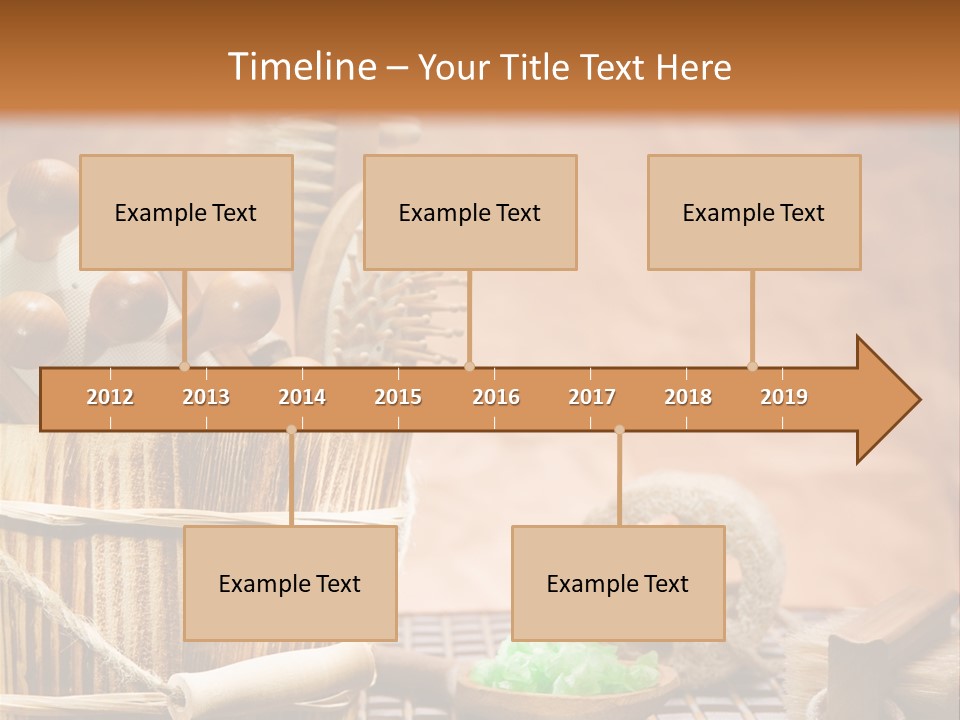 Timeline – Your Title Text Here

Example Text

Example Text

Example Text

2012 2013 2014 2015 2016 2017 2018 2019

Example Text

Example Text